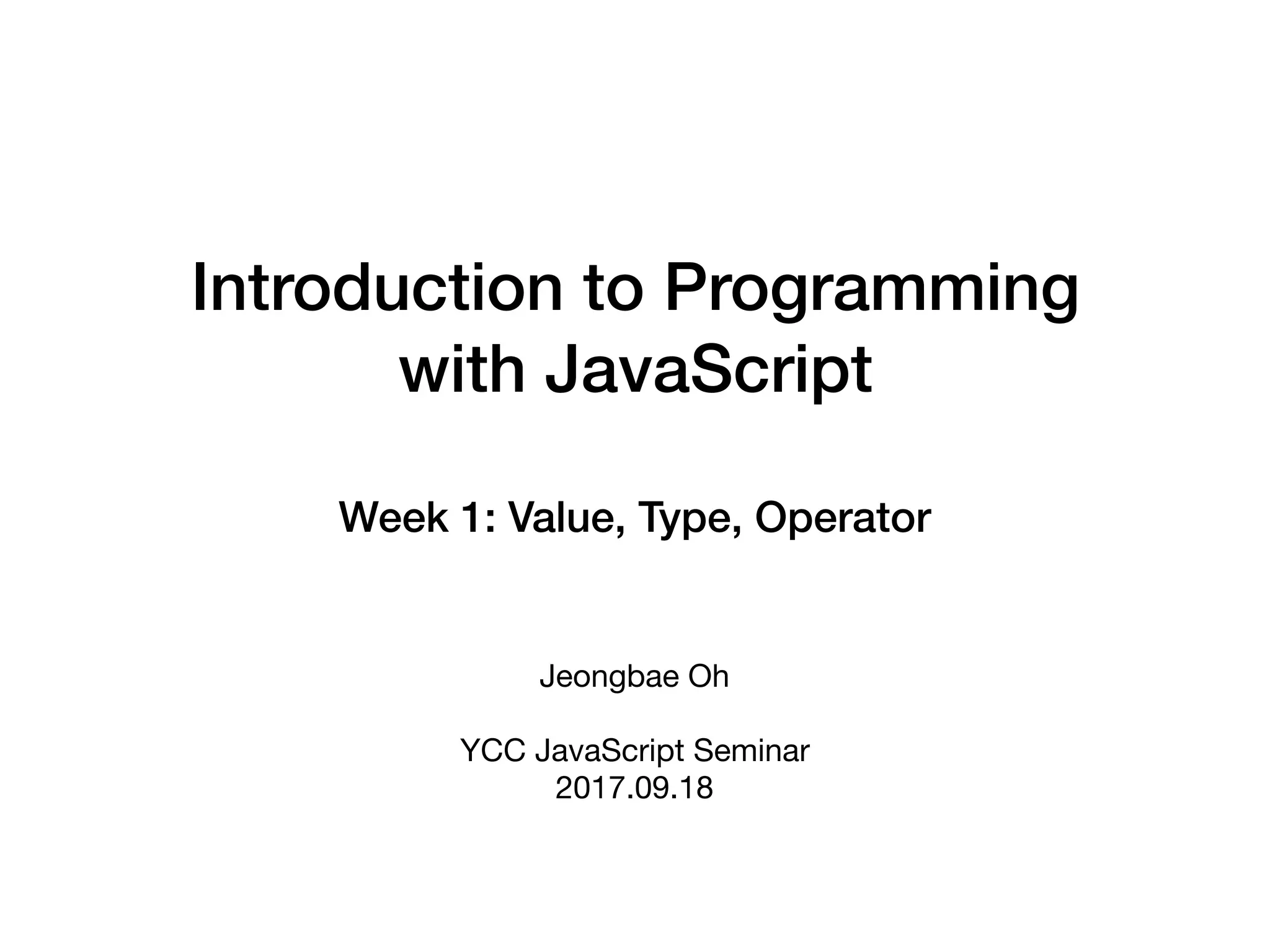 Introduction to Programming with JavaScript

Week 1: Value, Type, Operator

Jeongbae Oh

YCC JavaScript Seminar
2017.09.18